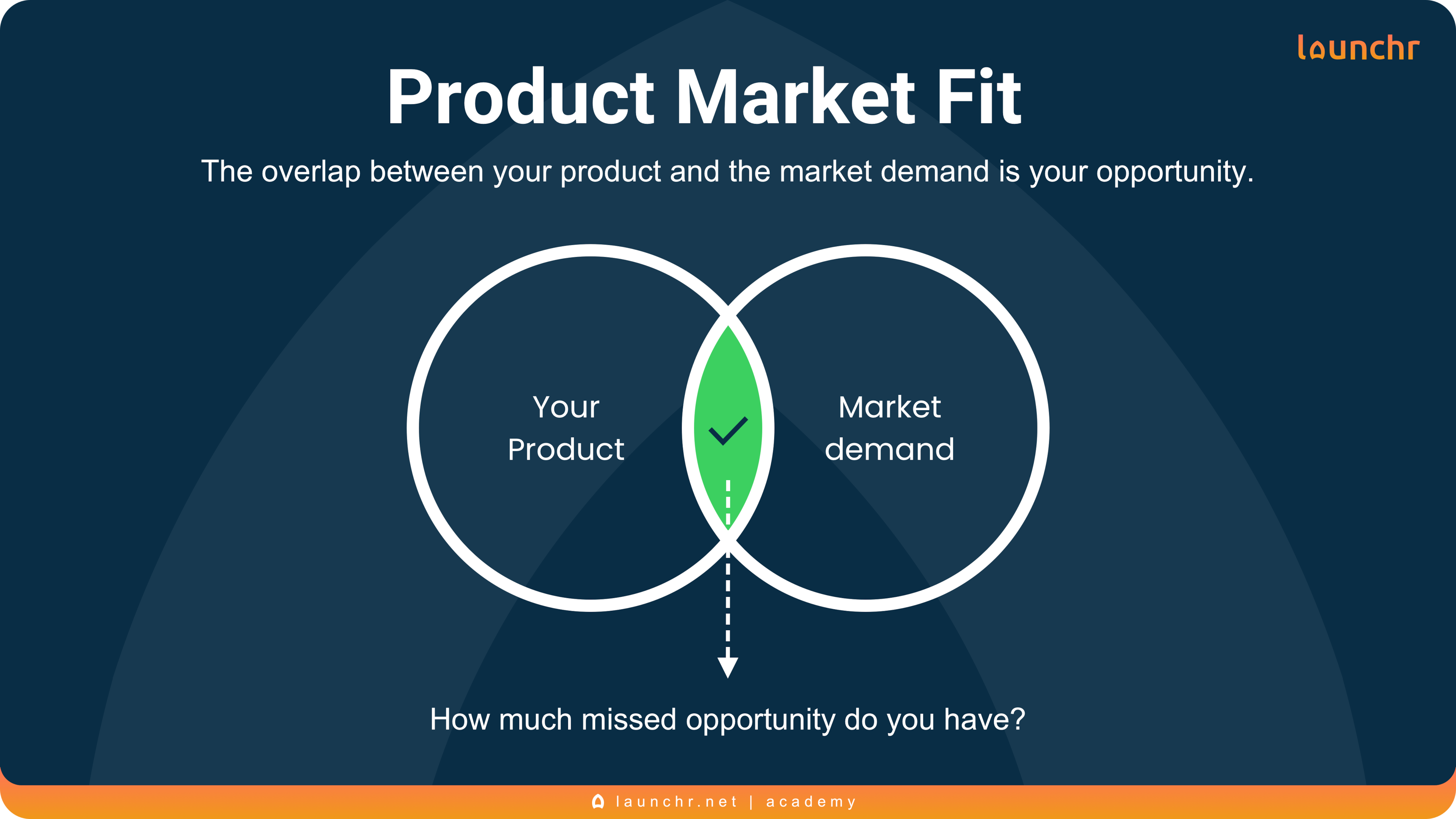 launchr

Product Market Fit

The overlap between your product and the market demand is your opportunity.

Your Product

Market demand

How much missed opportunity do you have?

launchr.net | academy